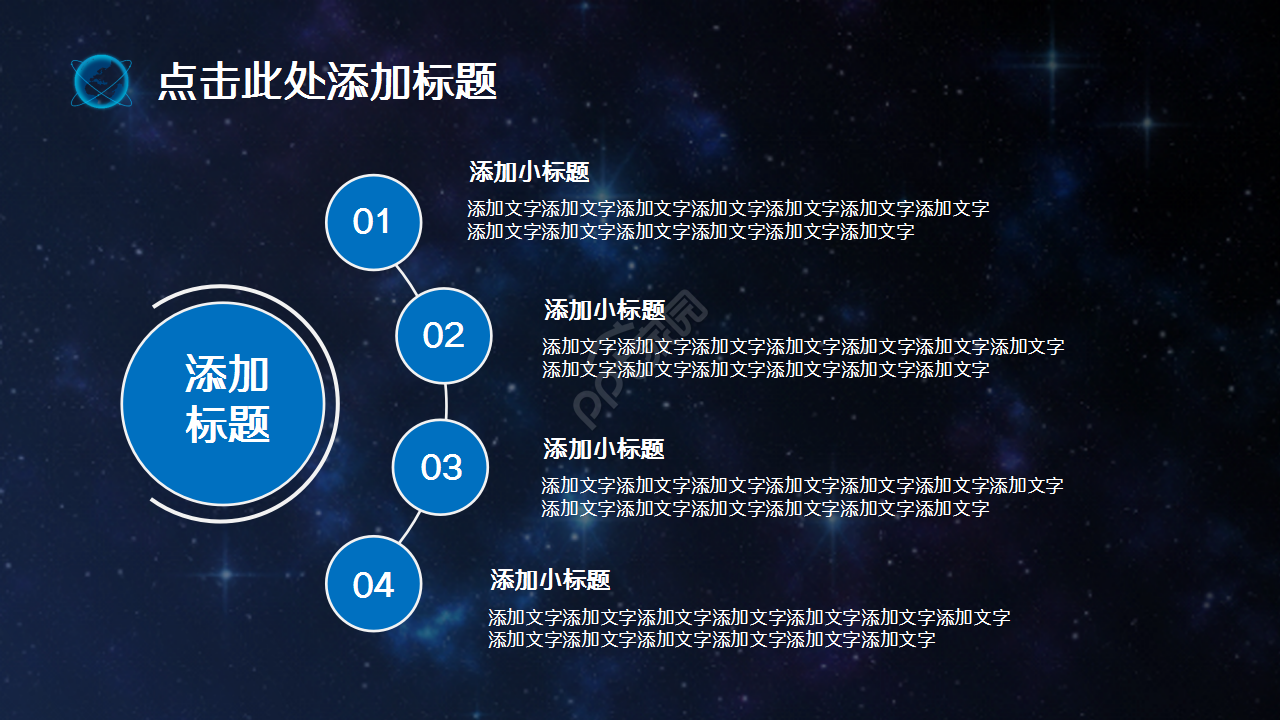 点击此处添加标题

添加标题

01

添加小标题

添加文字添加文字添加文字添加文字添加文字添加文字添加文字添加文字添加文字添加文字添加文字添加文字添加文字

02

添加小标题

添加文字添加文字添加文字添加文字添加文字添加文字添加文字添加文字添加文字添加文字添加文字添加文字添加文字

03

添加小标题

添加文字添加文字添加文字添加文字添加文字添加文字添加文字添加文字添加文字添加文字添加文字添加文字添加文字

04

添加小标题

添加文字添加文字添加文字添加文字添加文字添加文字添加文字添加文字添加文字添加文字添加文字添加文字添加文字